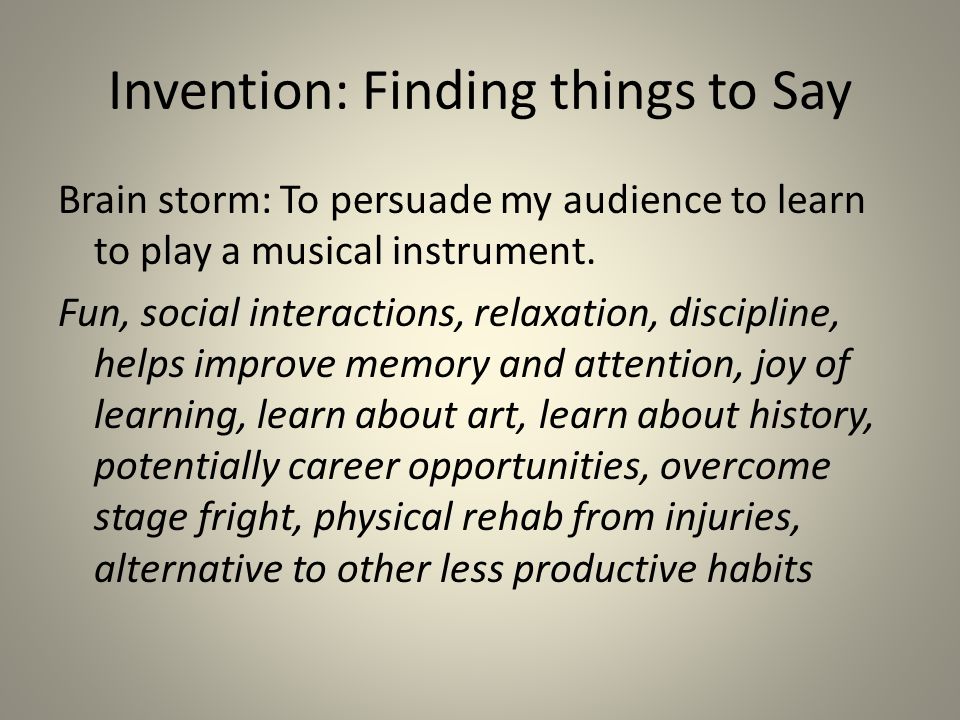 Invention: Finding things to Say

Brain storm: To persuade my audience to learn to play a musical instrument.

Fun, social interactions, relaxation, discipline, helps improve memory and attention, joy of learning, learn about art, learn about history, potentially career opportunities, overcome stage fright, physical rehab from injuries, alternative to other less productive habits